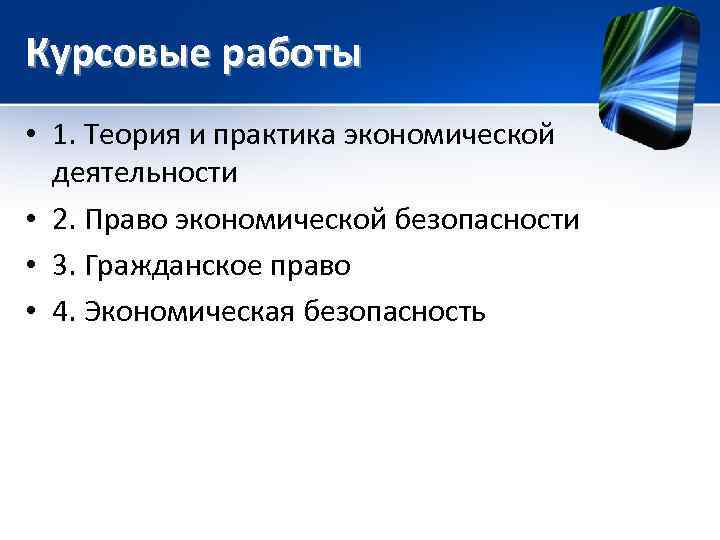 Курсовые работы

• 1. Теория и практика экономической деятельности
• 2. Право экономической безопасности
• 3. Гражданское право
• 4. Экономическая безопасность